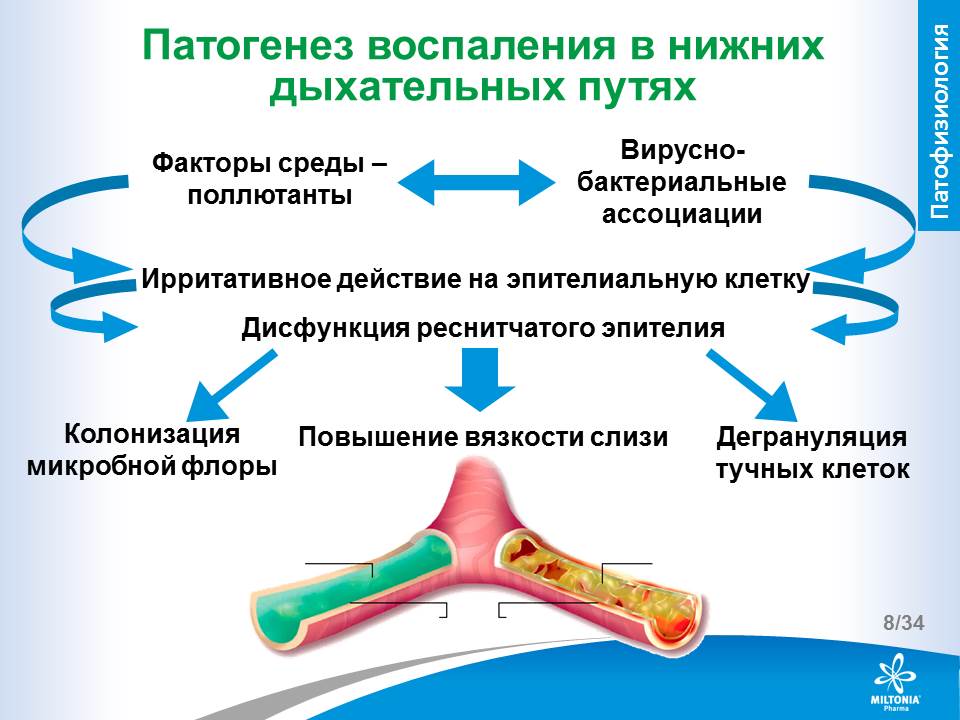 Патогенез воспаления в нижних дыхательных путях

Патофизиология

Факторы среды – поллютанты

Вирусно-бактериальные ассоциации

Ирритативное действие на эпителиальную клетку

Дисфункция реснитчатого эпителия

Колонизация микробной флоры

Повышение вязкости слизи

Дегрануляция тучных клеток

8/34

MILTONIA Pharma